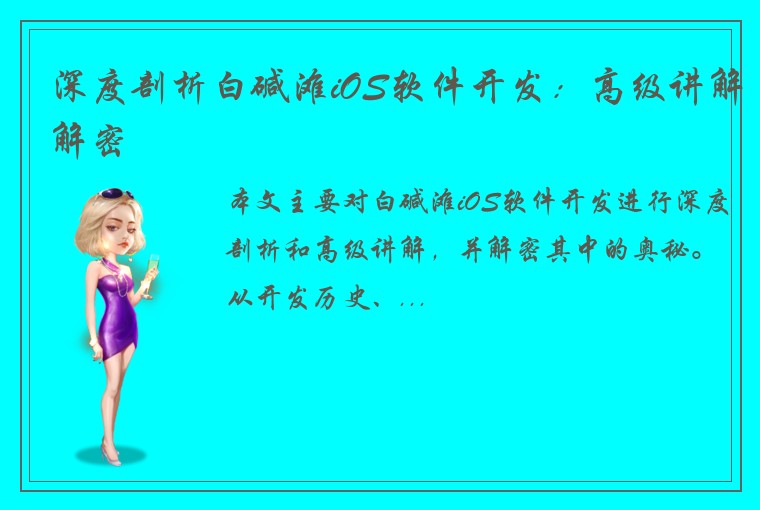 深度剖析白碱滩iOS软件开发：高级讲解解密

本文主要对白碱滩iOS软件开发进行深度剖析和高级讲解，并解密其中的奥秘。从开发历史、...